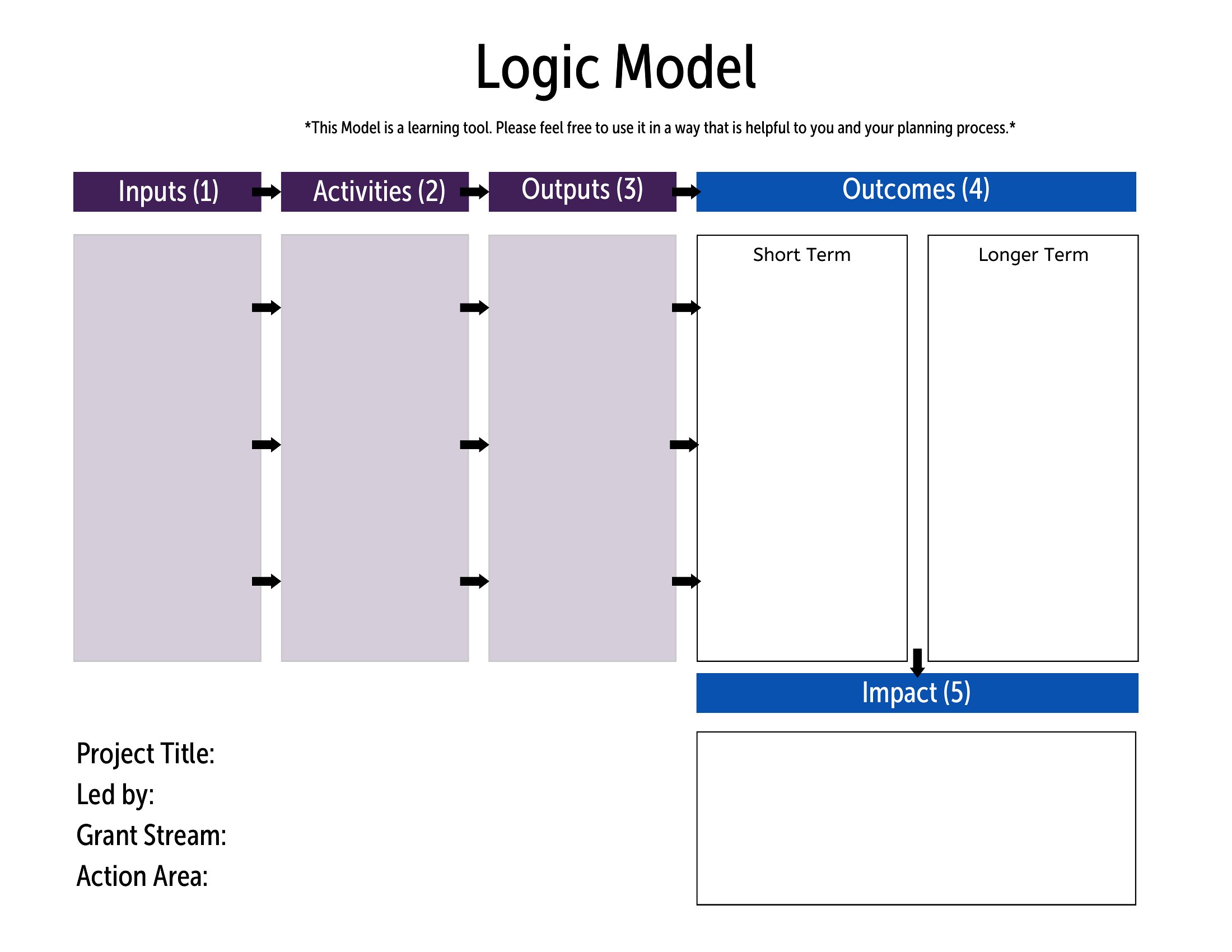 Logic Model

*This Model is a learning tool. Please feel free to use it in a way that is helpful to you and your planning process.*

Inputs (1)

Activities (2)

Outputs (3)

Outcomes (4)

Short Term

Longer Term

Impact (5)

Project Title:
Led by:
Grant Stream:
Action Area: